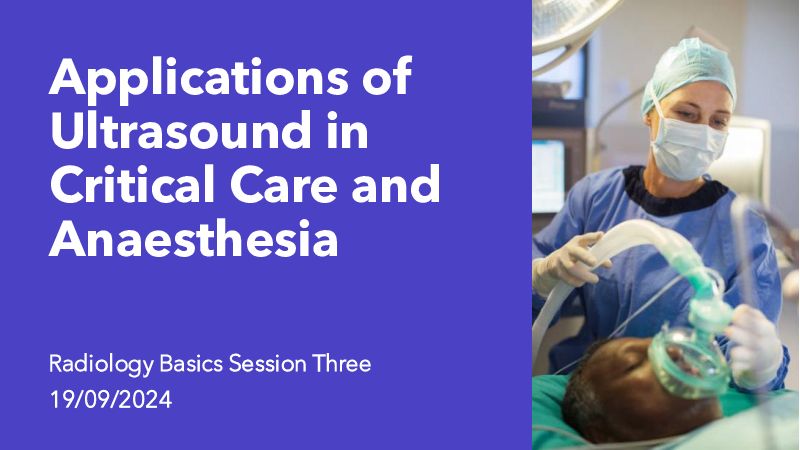 Applications of Ultrasound in Critical Care and Anaesthesia

Radiology Basics Session Three
19/09/2024